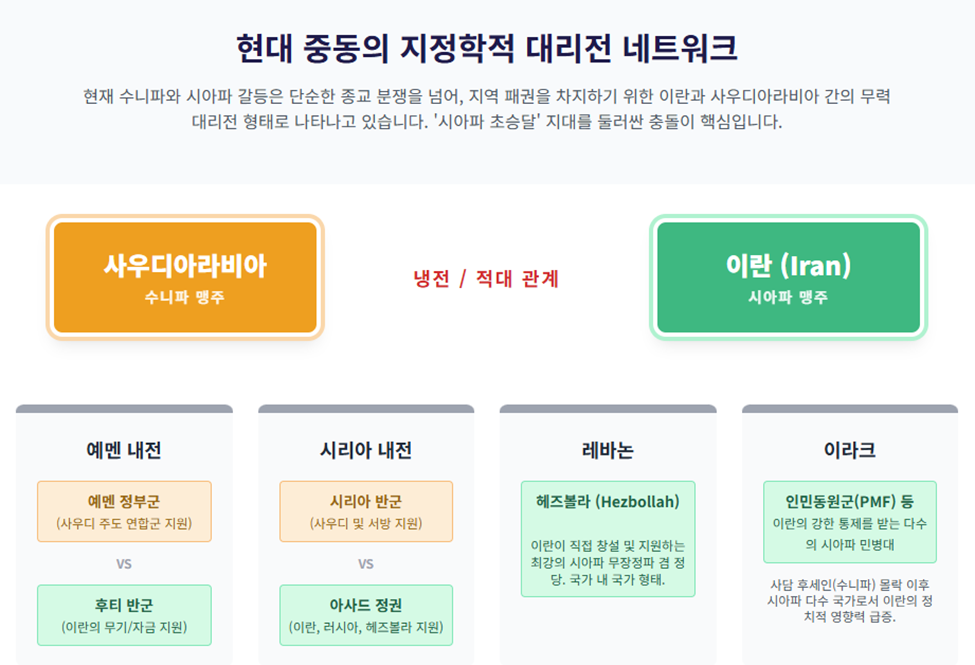 현대 중동의 지정학적 대리전 네트워크

현재 수니파와 시아파 갈등은 단순한 종교 분쟁을 넘어, 지역 패권을 차지하기 위한 이란과 사우디아라비아 간의 무력 대리전 형태로 나타나고 있습니다. '시아파 초승달' 지대를 둘러싼 충돌이 핵심입니다.

사우디아라비아
수니파 맹주

냉전 / 적대 관계

이란 (Iran)
시아파 맹주

예멘 내전

예멘 정부군
(사우디 주도 연합군 지원)

VS

후티 반군
(이란의 무기/자금 지원)

시리아 내전

시리아 반군
(사우디 및 서방 지원)

VS

아사드 정권
(이란, 러시아, 헤즈볼라 지원)

레바논

헤즈볼라 (Hezbollah)

이란이 직접 창설 및 지원하는 최강의 시아파 무장정파 겸 정당. 국가 내 국가 형태.

이라크

인민동원군(PMF) 등
이란의 강한 통제를 받는 다수의 시아파 민병대

사담 후세인(수니파) 몰락 이후 시아파 다수 국가로서 이란의 정치적 영향력 급증.